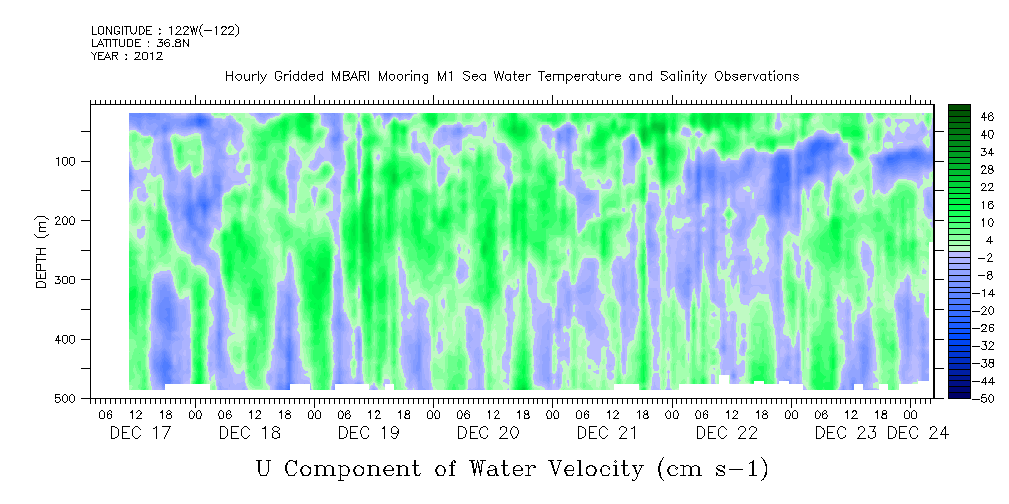 LONGITUDE : 122W(-122)
LATITUDE : 36.8N
YEAR : 2012

Hourly Gridded MBARI Mooring M1 Sea Water Temperature and Salinity Observations

DEPTH (m)

100
200
300
400
500

46
40
34
28
22
16
10
4
-2
-8
-14
-20
-26
-32
-38
-44
-50

06 12 18 00 06 12 18 00 06 12 18 00 06 12 18 00 06 12 18 00 06 12 18 00 06 12 18 00
DEC 17 DEC 18 DEC 19 DEC 20 DEC 21 DEC 22 DEC 23 DEC 24

U Component of Water Velocity (cm s-1)